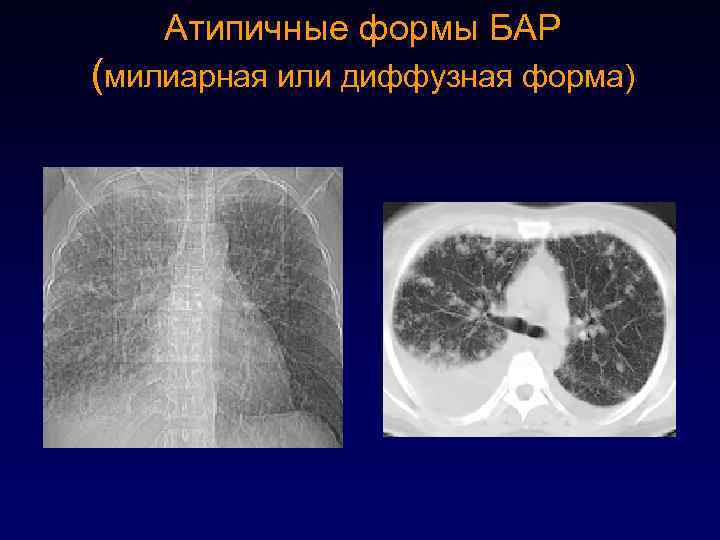 Атипичные формы БАР
(милиарная или диффузная форма)